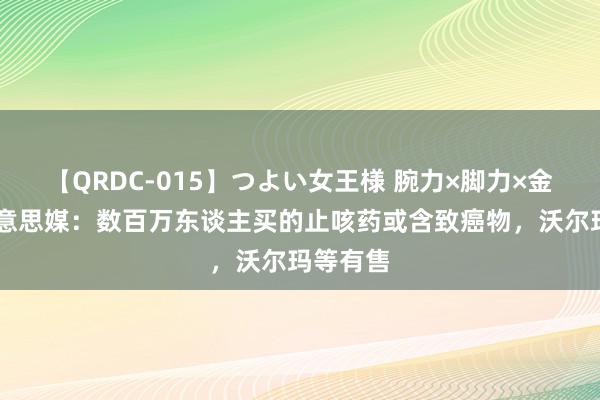 【QRDC-015】つよい女王様 腕力×脚力×金
意思媒：数百万东谈主买的止咳药或含致癌物，沃尔玛
，沃尔玛等有售